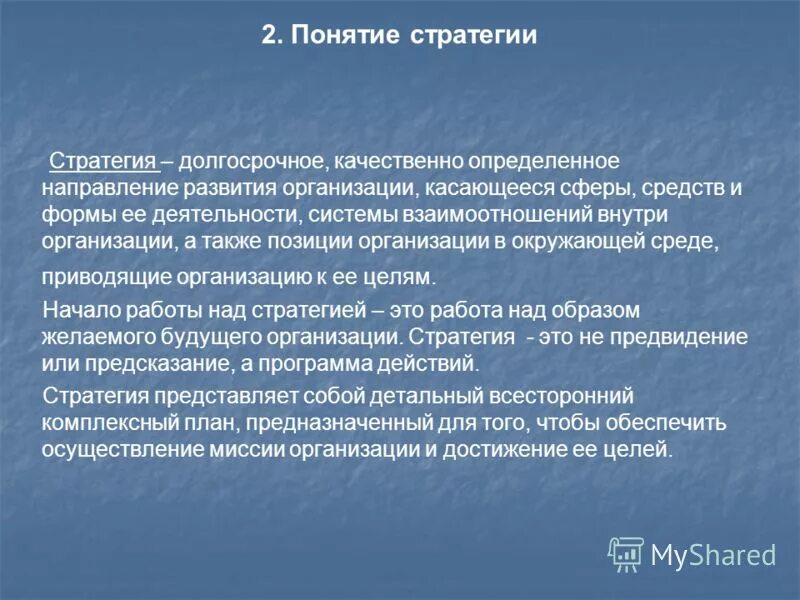 2. Понятие стратегии

Стратегия – долгосрочное, качественно определенное направление развития организации, касающееся сферы, средств и формы ее деятельности, системы взаимоотношений внутри организации, а также позиции организации в окружающей среде, приводящие организацию к ее целям.

Начало работы над стратегией – это работа над образом желаемого будущего организации. Стратегия - это не предвидение или предсказание, а программа действий.

Стратегия представляет собой детальный всесторонний комплексный план, предназначенный для того, чтобы обеспечить осуществление миссии организации и достижение ее целей.

MyShared